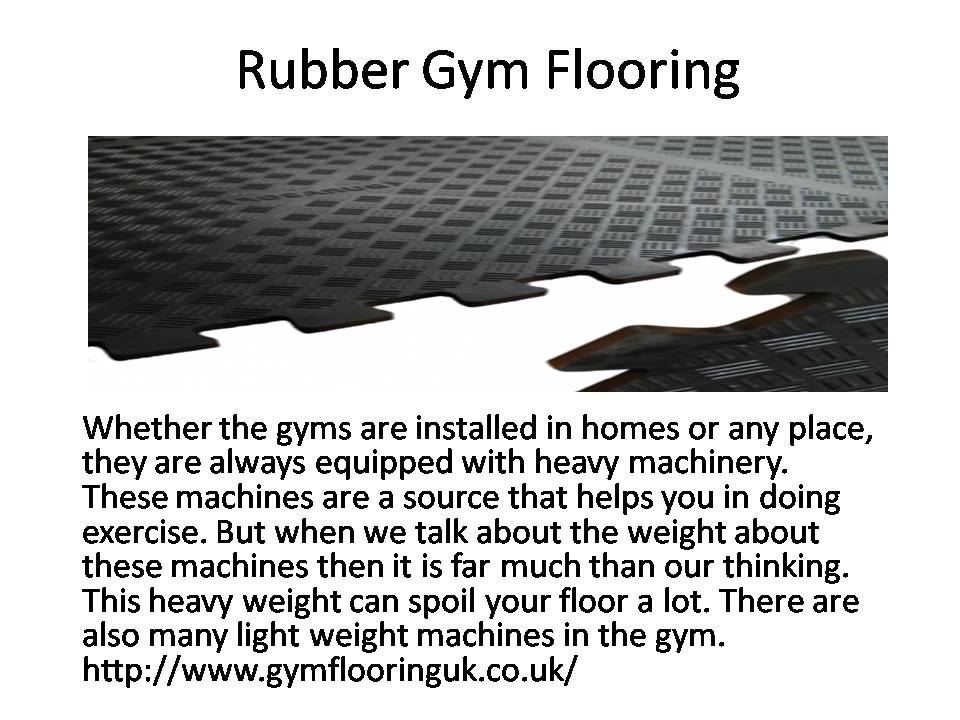 Rubber Gym Flooring

Whether the gyms are installed in homes or any place, they are always equipped with heavy machinery. These machines are a source that helps you in doing exercise. But when we talk about the weight about these machines then it is far much than our thinking. This heavy weight can spoil your floor a lot. There are also many light weight machines in the gym. http://www.gymflooringuk.co.uk/